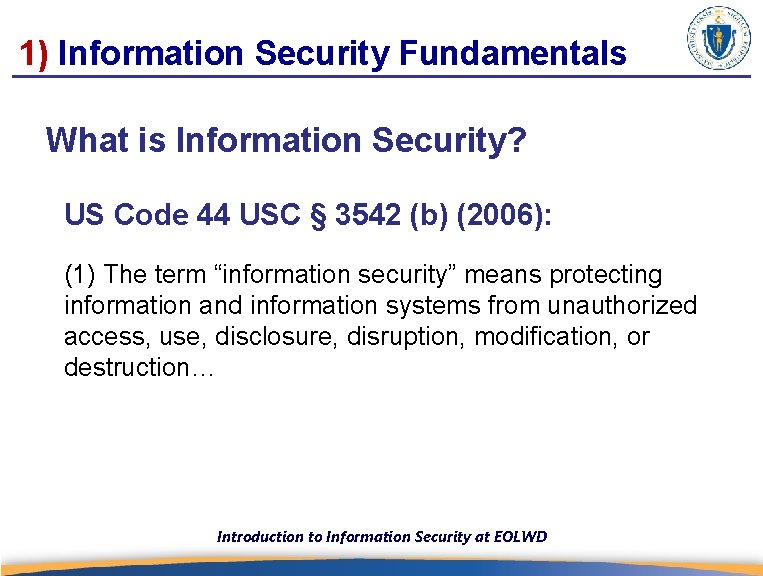 1) Information Security Fundamentals

What is Information Security?

US Code 44 USC § 3542 (b) (2006):

(1) The term “information security” means protecting information and information systems from unauthorized access, use, disclosure, disruption, modification, or destruction…

Introduction to Information Security at EOLWD